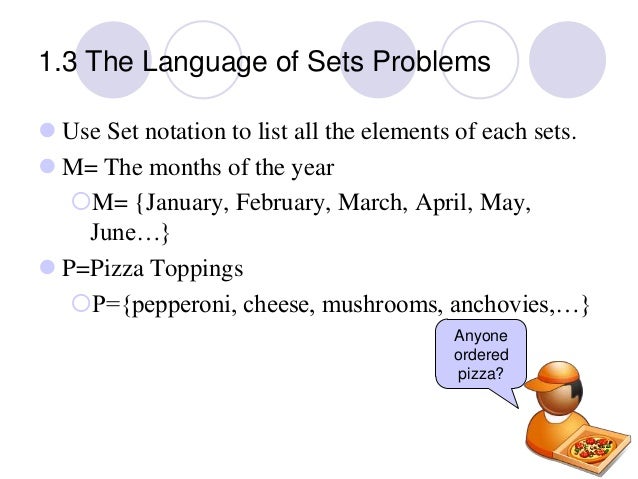 1.3 The Language of Sets Problems

Use Set notation to list all the elements of each sets.

M= The months of the year

M= {January, February, March, April, May, June…}

P=Pizza Toppings

P={pepperoni, cheese, mushrooms, anchovies,…}

Anyone ordered pizza?